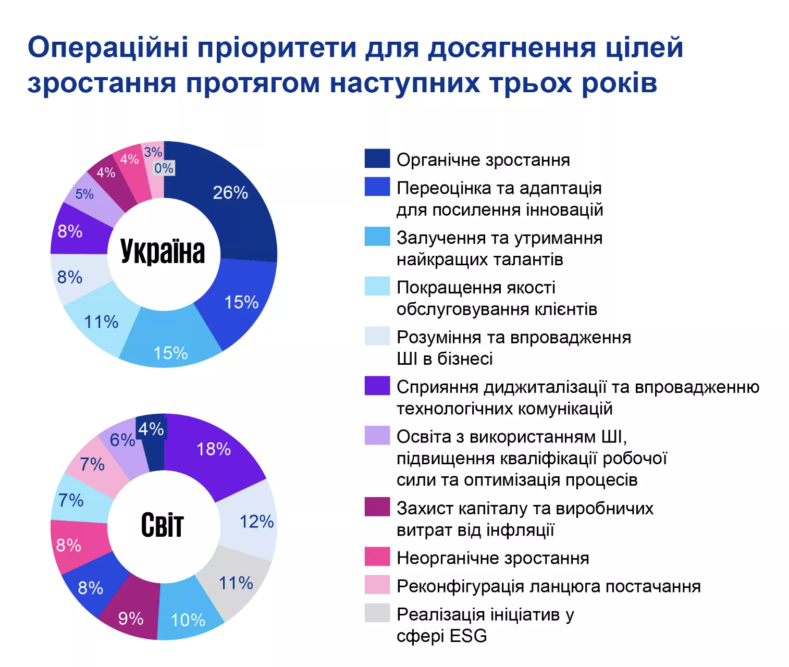 Операційні пріоритети для досягнення цілей зростання протягом наступних трьох років

Україна

26%
15%
15%
11%
8%
8%
5%
4%
4%
3%
0%

Світ

18%
12%
11%
10%
9%
8%
8%
7%
7%
6%
4%

Органічне зростання
Переоцінка та адаптація для посилення інновацій
Залучення та утримання найкращих талантів
Покращення якості обслуговування клієнтів
Розуміння та впровадження ШІ в бізнесі
Сприяння диджиталізації та впровадженню технологічних комунікацій
Освіта з використанням ШІ, підвищення кваліфікації робочої сили та оптимізація процесів
Захист капіталу та виробничих витрат від інфляції
Неорганічне зростання
Реконфігурація ланцюга постачання
Реалізація ініціатив у сфері ESG